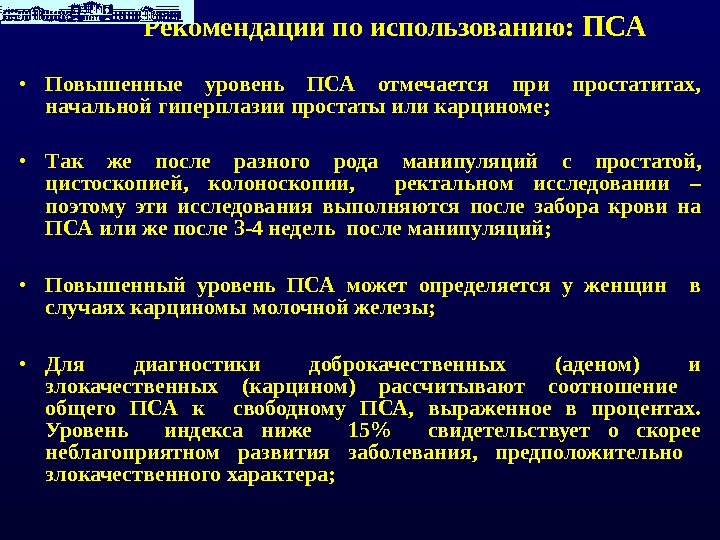 Рекомендации по использованию: ПСА

• Повышенные уровень ПСА отмечается при простатитах, начальной гиперплазии простаты или карциноме;

• Так же после разного рода манипуляций с простатой, цистоскопией, колоноскопии, ректальном исследовании – поэтому эти исследования выполняются после забора крови на ПСА или же после 3-4 недель после манипуляций;

• Повышенный уровень ПСА может определяется у женщин в случаях карциномы молочной железы;

• Для диагностики доброкачественных (аденом) и злокачественных (карцином) рассчитывают соотношение общего ПСА к свободному ПСА, выраженное в процентах. Уровень индекса ниже 15% свидетельствует о скорее неблагоприятном развития заболевания, предположительно злокачественного характера;